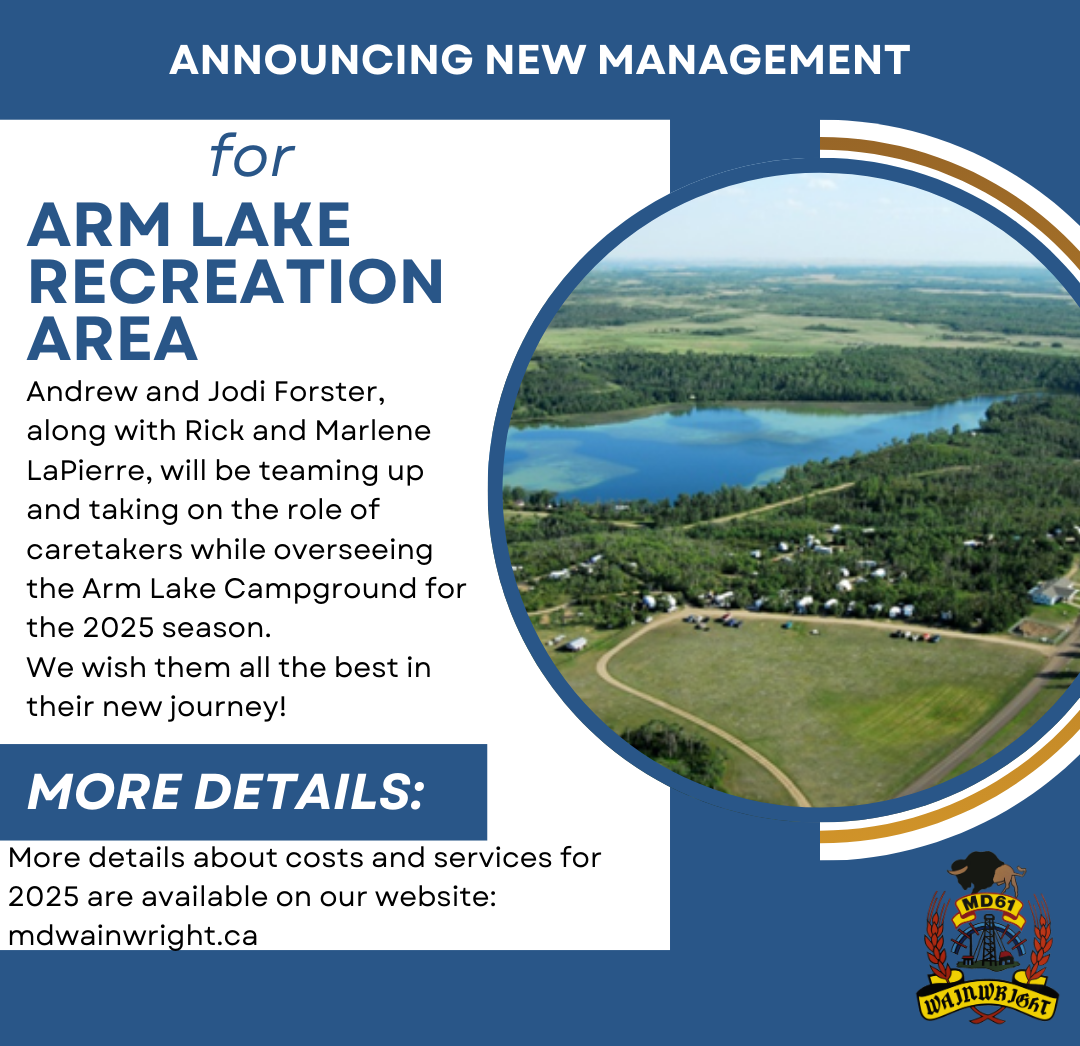 ANNOUNCING NEW MANAGEMENT

for

ARM LAKE RECREATION AREA

Andrew and Jodi Forster, along with Rick and Marlene LaPierre, will be teaming up and taking on the role of caretakers while overseeing the Arm Lake Campground for the 2025 season.
We wish them all the best in their new journey!

MORE DETAILS:

More details about costs and services for 2025 are available on our website: mdwainwright.ca

MD61

WAINWRIGHT